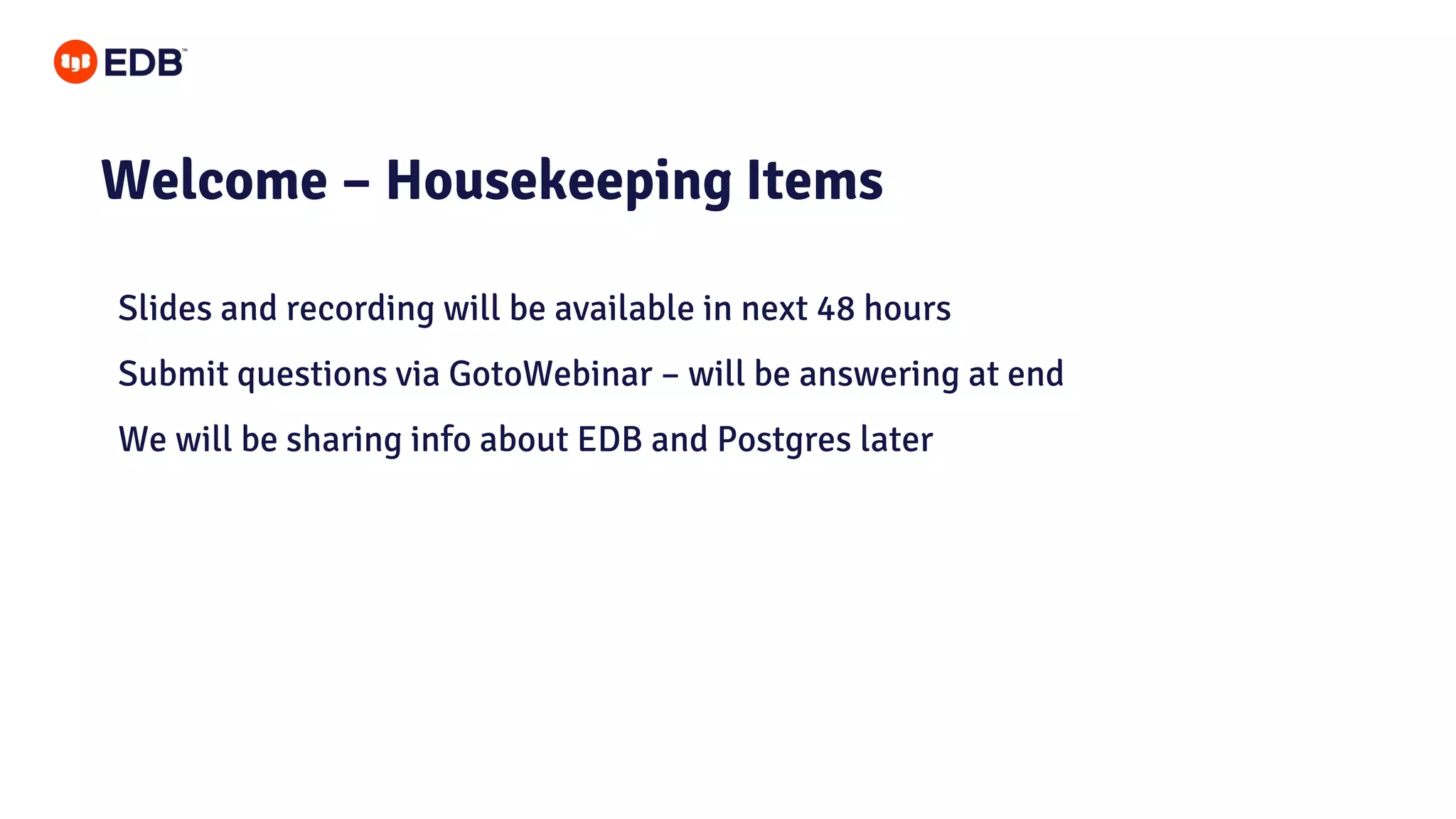 EDB™

Welcome – Housekeeping Items

Slides and recording will be available in next 48 hours

Submit questions via GotoWebinar – will be answering at end

We will be sharing info about EDB and Postgres later